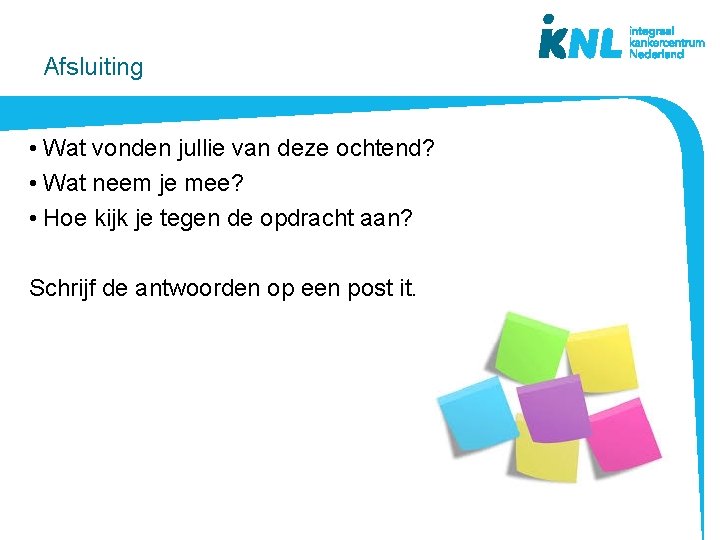 iKNL integraal kankercentrum Nederland

Afsluiting

• Wat vonden jullie van deze ochtend?
• Wat neem je mee?
• Hoe kijk je tegen de opdracht aan?

Schrijf de antwoorden op een post it.